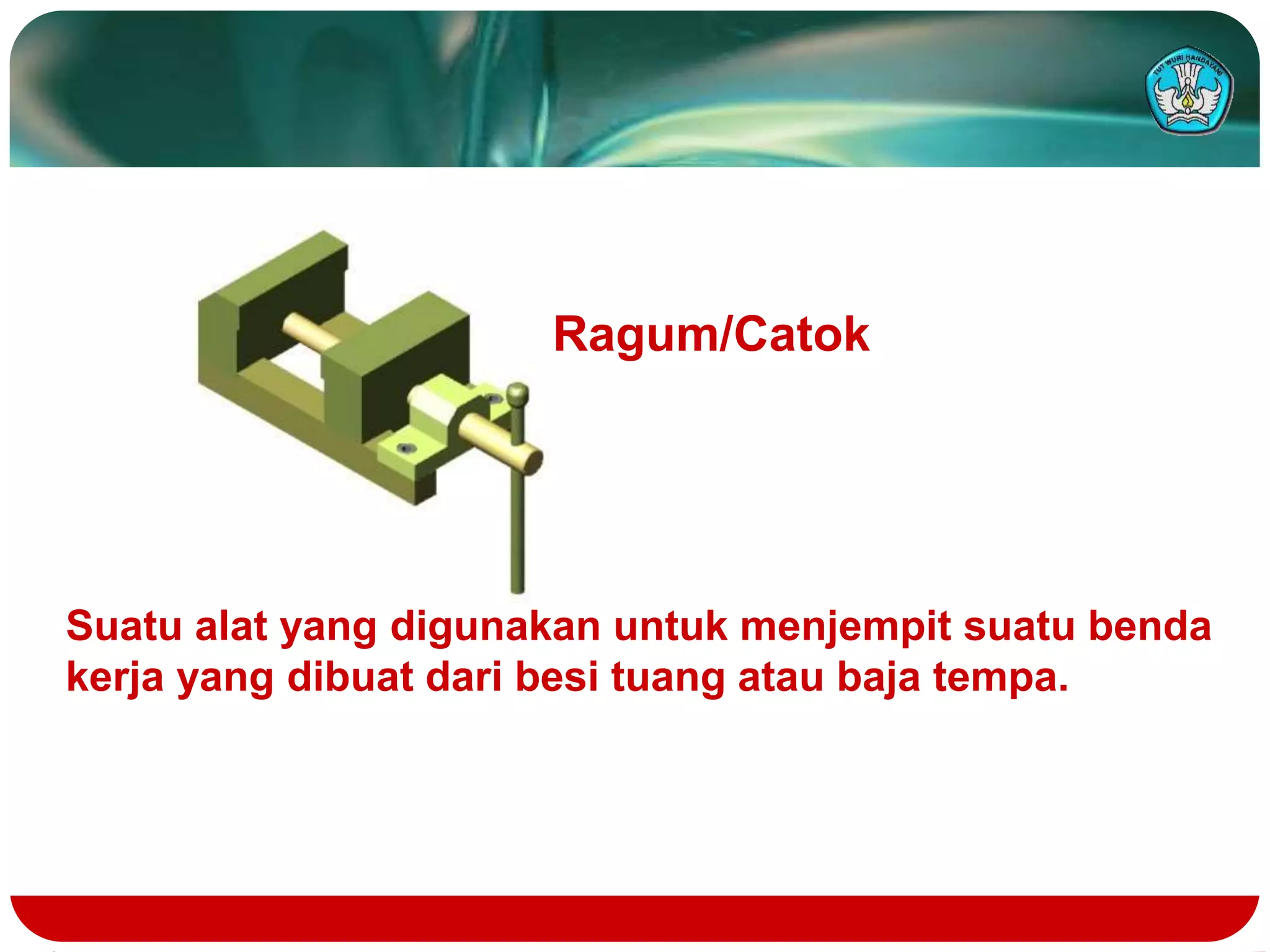 TUT WURI HANDAYANI

Ragum/Catok

Suatu alat yang digunakan untuk menjempit suatu benda kerja yang dibuat dari besi tuang atau baja tempa.